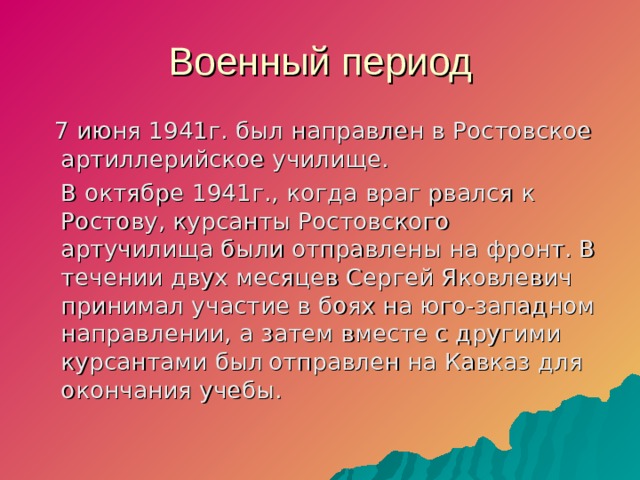 Военный период

7 июня 1941г. был направлен в Ростовское артиллерийское училище.

В октябре 1941г., когда враг рвался к Ростову, курсанты Ростовского артучилища были отправлены на фронт. В течении двух месяцев Сергей Яковлевич принимал участие в боях на юго-западном направлении, а затем вместе с другими курсантами был отправлен на Кавказ для окончания учебы.